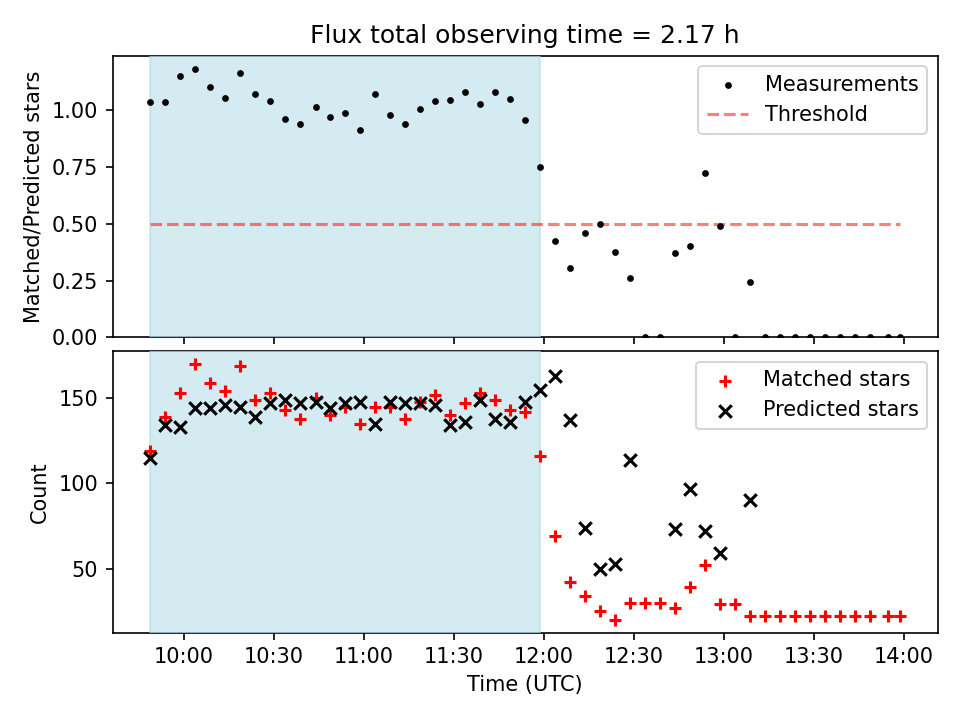 Flux total observing time = 2.17 h

Matched/Predicted stars

1.00
0.75
0.50
0.25
0.00

Measurements
Threshold

Count

150
100
50

Matched stars
Predicted stars

10:00
10:30
11:00
11:30
12:00
12:30
13:00
13:30
14:00

Time (UTC)